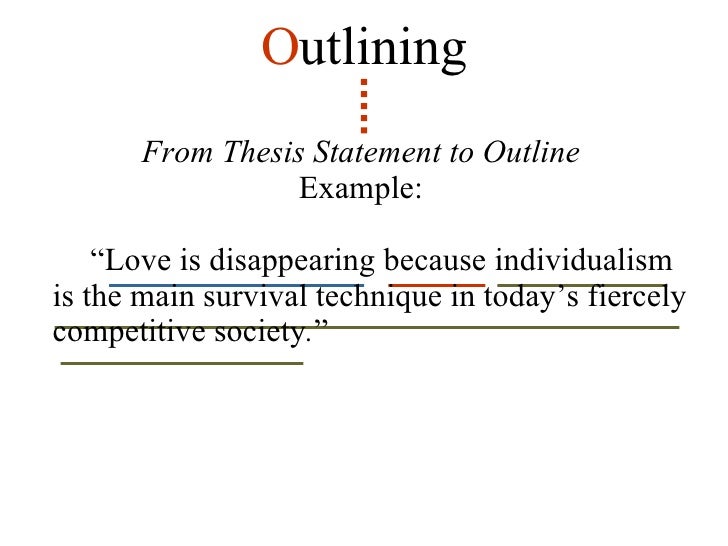 Outlining

From Thesis Statement to Outline
Example:

“Love is disappearing because individualism is the main survival technique in today’s fiercely competitive society.”